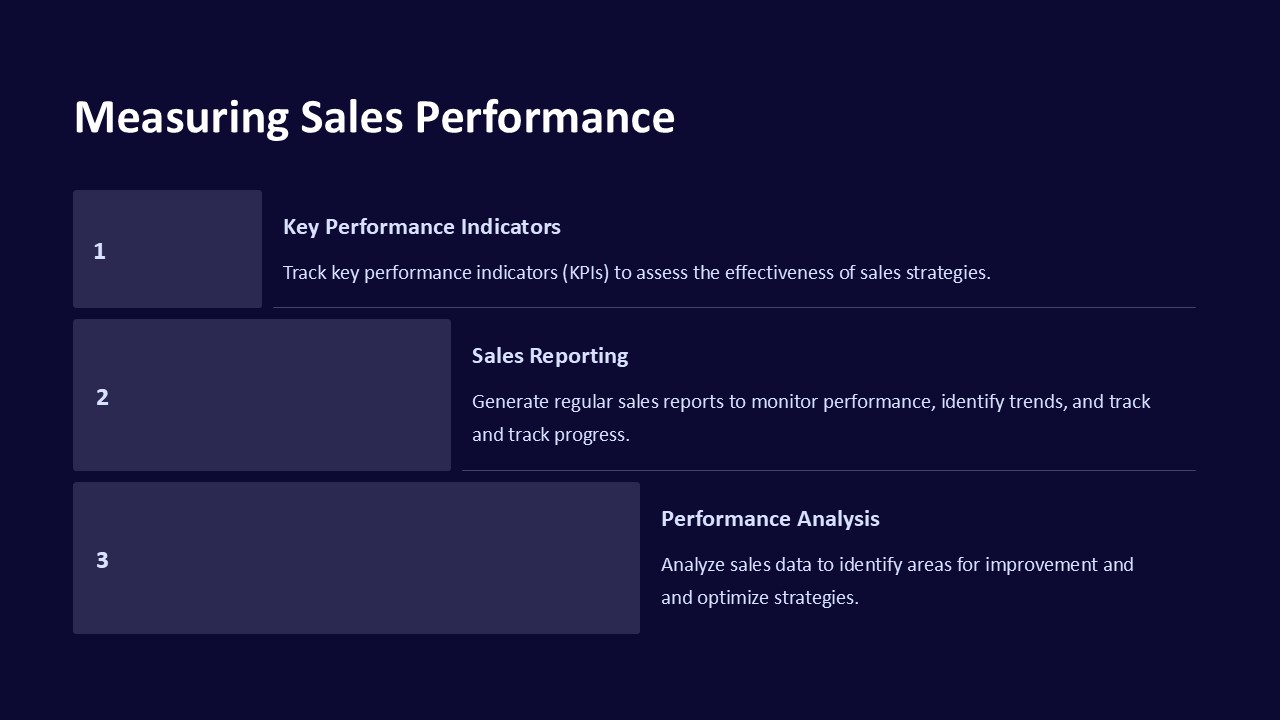 Measuring Sales Performance

1

Key Performance Indicators

Track key performance indicators (KPIs) to assess the effectiveness of sales strategies.

2

Sales Reporting

Generate regular sales reports to monitor performance, identify trends, and track and track progress.

3

Performance Analysis

Analyze sales data to identify areas for improvement and and optimize strategies.